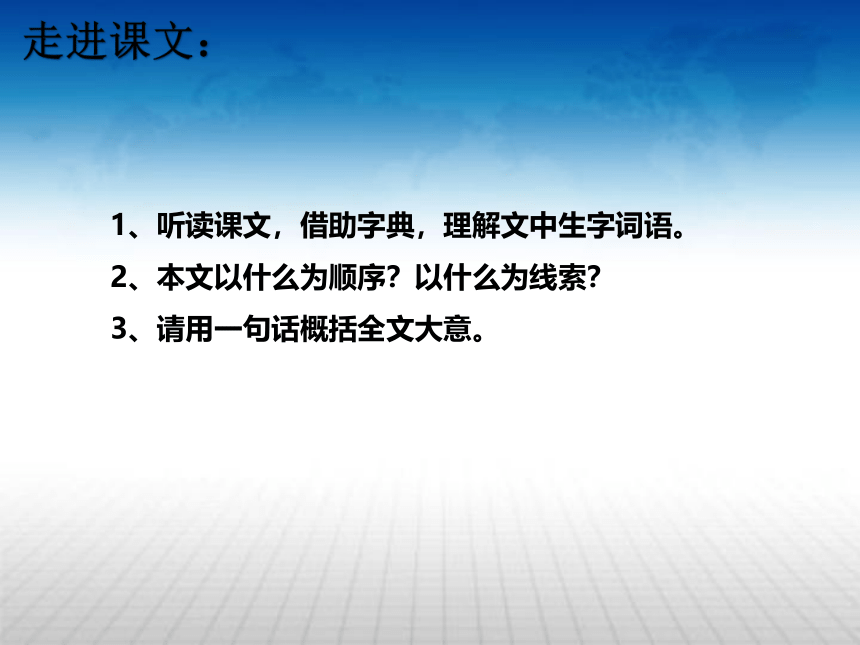 走进课文：

1、听读课文，借助字典，理解文中生字词语。

2、本文以什么为顺序？以什么为线索？

3、请用一句话概括全文大意。